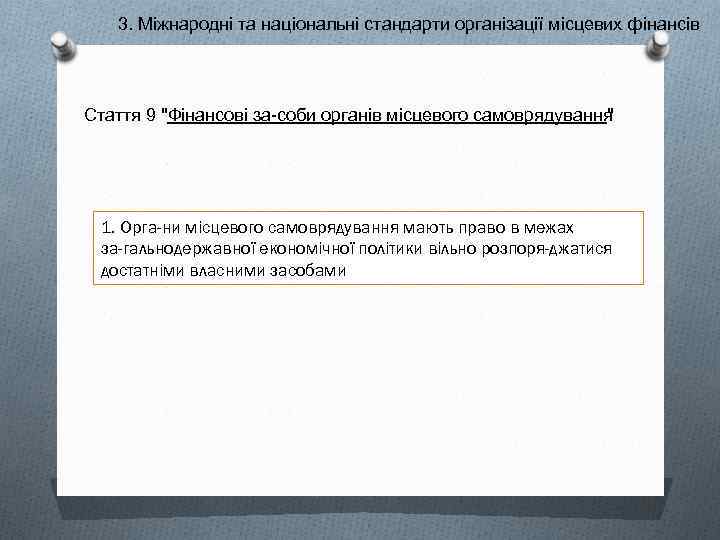 3. Міжнародні та національні стандарти організації місцевих фінансів

Стаття 9 "Фінансові за-соби органів місцевого самоврядування"

1. Орга-ни місцевого самоврядування мають право в межах за-гальнодержавної економічної політики вільно розпоря-джатися достатніми власними засобами